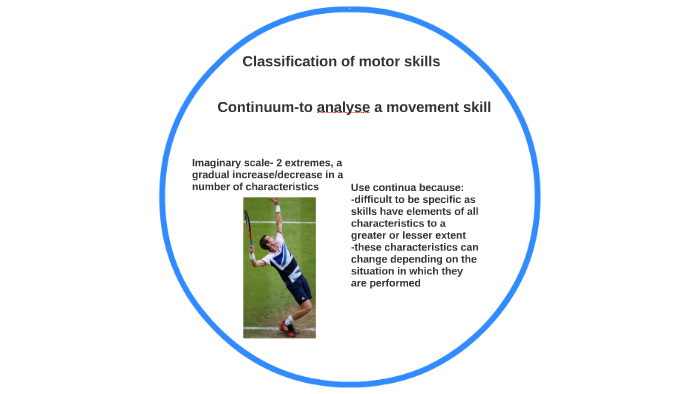 Classification of motor skills

Continuum-to analyse a movement skill

Imaginary scale- 2 extremes, a gradual increase/decrease in a number of characteristics

Use continua because:
-difficult to be specific as skills have elements of all characteristics to a greater or lesser extent
-these characteristics can change depending on the situation in which they are performed